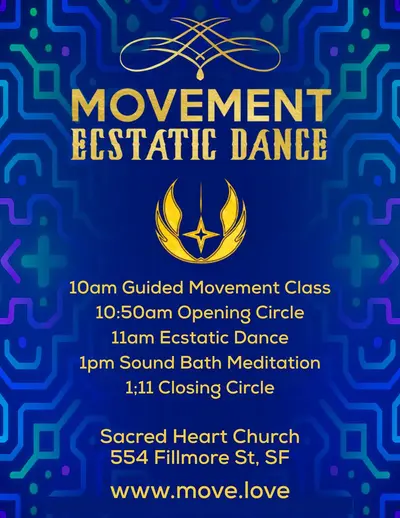 MOVEMENT
ECSTATIC DANCE

10am Guided Movement Class
10:50am Opening Circle
11am Ecstatic Dance
1pm Sound Bath Meditation
1;11 Closing Circle

Sacred Heart Church
554 Fillmore St, SF

www.move.love